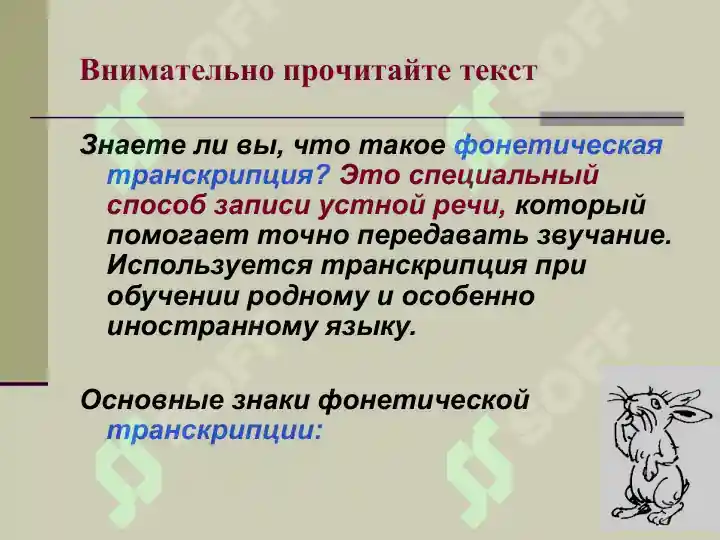 Внимательно прочитайте текст

Знаете ли вы, что такое фонетическая транскрипция? Это специальный способ записи устной речи, который помогает точно передавать звучание. Используется транскрипция при обучении родному и особенно иностранному языку.

Основные знаки фонетической транскрипции: